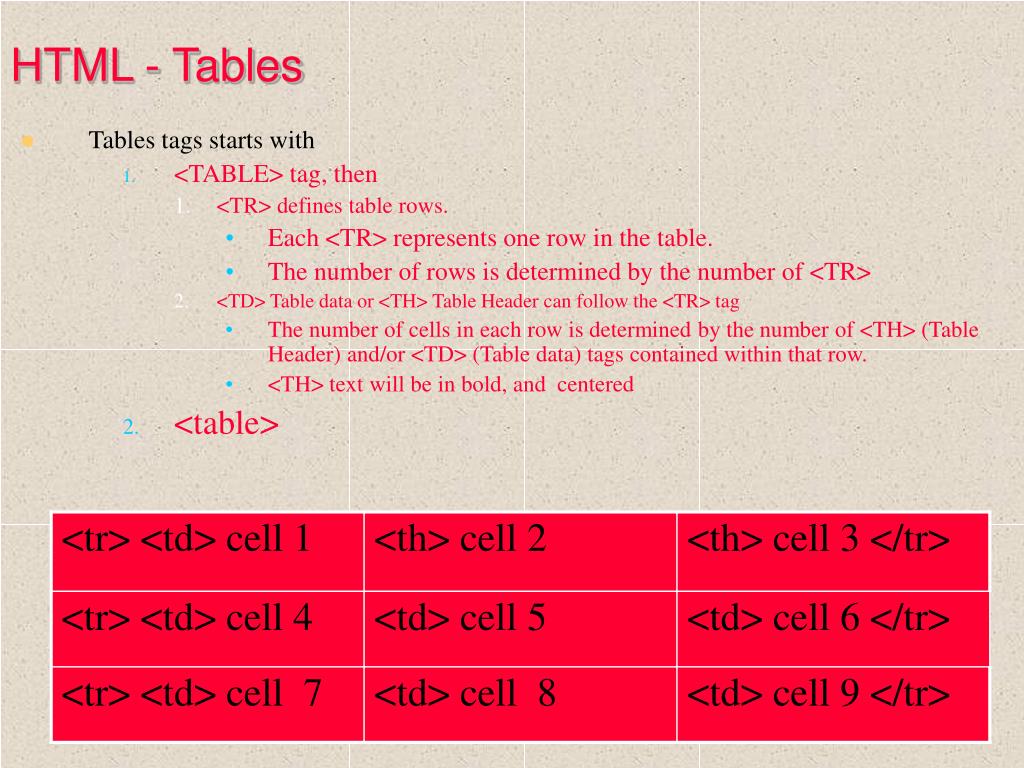 HTML - Tables

Tables tags starts with

1. <TABLE> tag, then

1. <TR> defines table rows.

• Each <TR> represents one row in the table.

• The number of rows is determined by the number of <TR>

2. <TD> Table data or <TH> Table Header can follow the <TR> tag

• The number of cells in each row is determined by the number of <TH> (Table Header) and/or <TD> (Table data) tags contained within that row.

• <TH> text will be in bold, and centered

2. <table>

| <tr> <td> cell 1 | <th> cell 2 | <th> cell 3 </tr> |
|---|---|---|
| <tr> <td> cell 4 | <td> cell 5 | <td> cell 6 </tr> |
| <tr> <td> cell 7 | <td> cell 8 | <td> cell 9 </tr> |